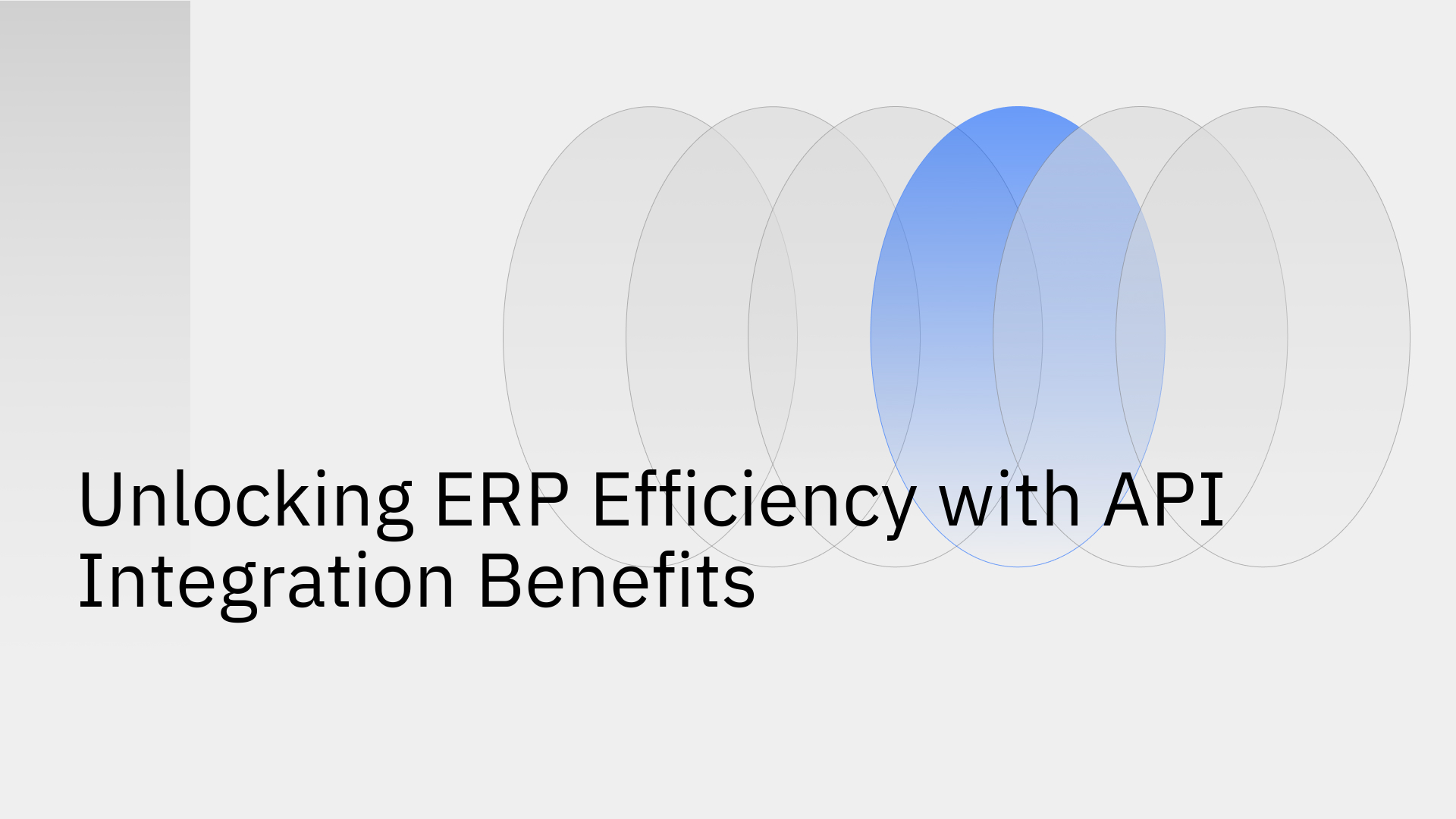 Unlocking ERP Efficiency with API Integration Benefits